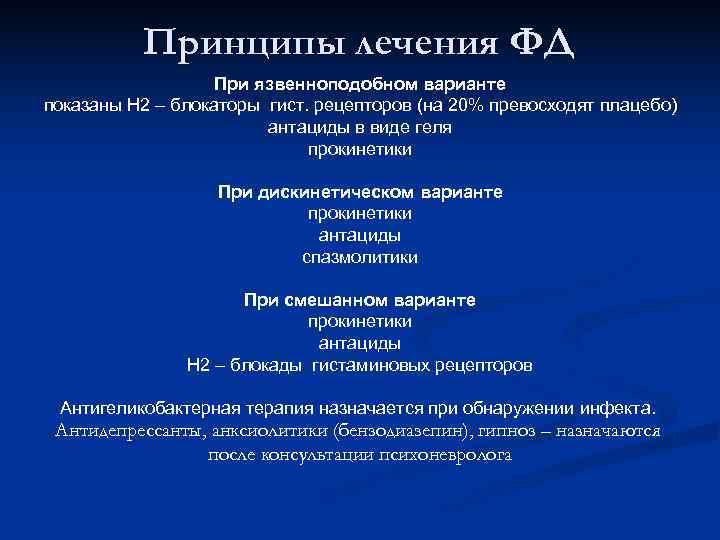 Принципы лечения ФД

При язвенноподобном варианте
показаны Н2 – блокаторы гист. рецепторов (на 20% превосходят плацебо)
антациды в виде геля
прокинетики

При дискинетическом варианте
прокинетики
антациды
спазмолитики

При смешанном варианте
прокинетики
антациды
Н2 – блокады гистаминовых рецепторов

Антигеликобактерная терапия назначается при обнаружении инфекта.
Антидепрессанты, анксиолитики (бензодиазепин), гипноз – назначаются после консультации психоневролога